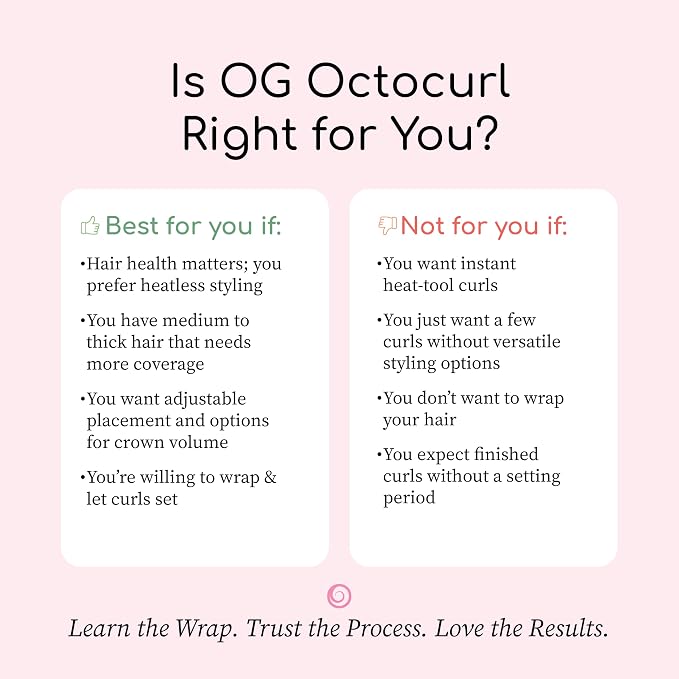 Is OG Octocurl Right for You?

Best for you if:

•Hair health matters; you prefer heatless styling

•You have medium to thick hair that needs more coverage

•You want adjustable placement and options for crown volume

•You're willing to wrap & let curls set

Not for you if:

•You want instant heat-tool curls

•You just want a few curls without versatile styling options

•You don't want to wrap your hair

•You expect finished curls without a setting period

Learn the Wrap. Trust the Process. Love the Results.